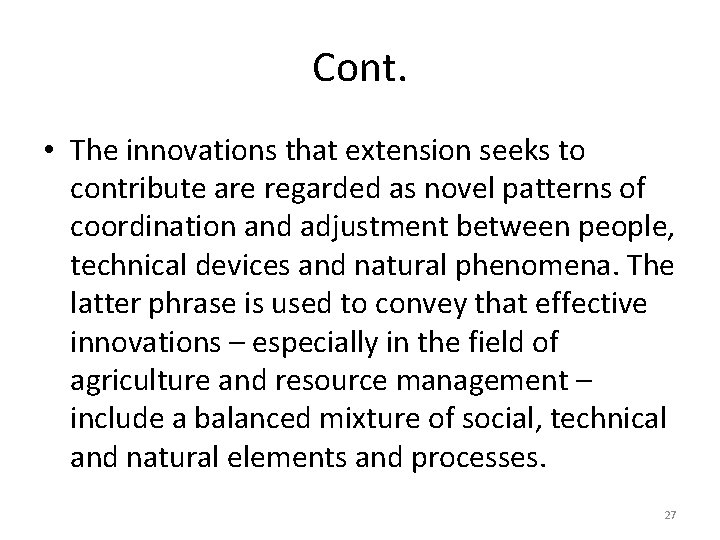 Cont.

• The innovations that extension seeks to contribute are regarded as novel patterns of coordination and adjustment between people, technical devices and natural phenomena. The latter phrase is used to convey that effective innovations – especially in the field of agriculture and resource management – include a balanced mixture of social, technical and natural elements and processes.

27